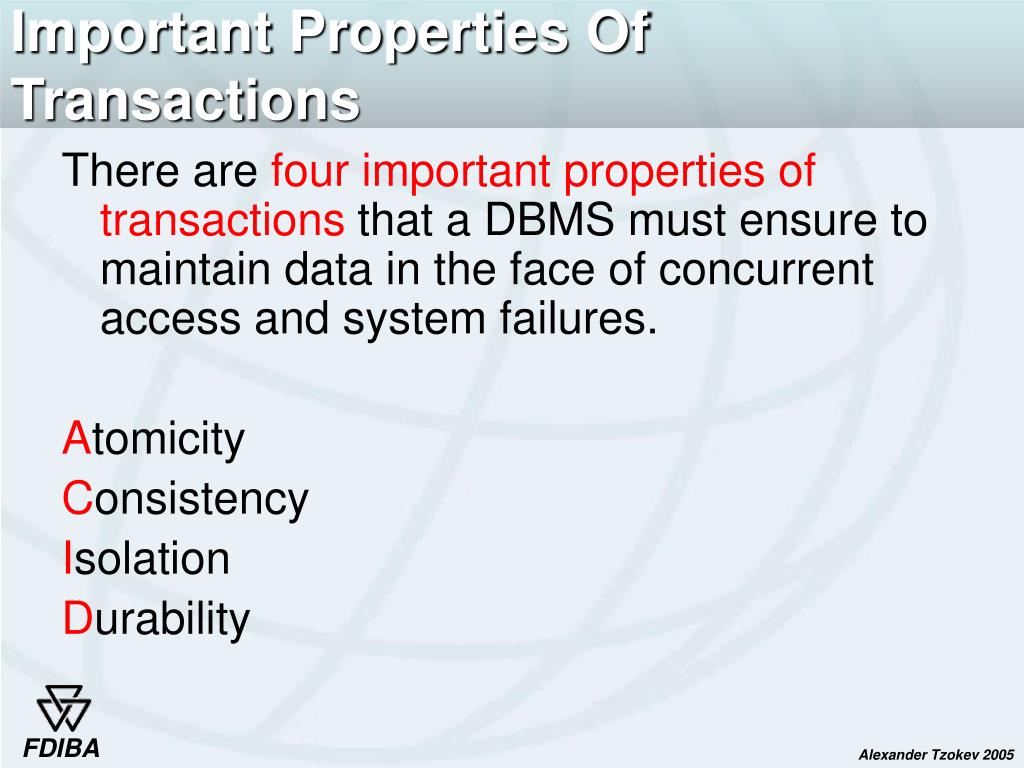 Important Properties Of Transactions

There are four important properties of transactions that a DBMS must ensure to maintain data in the face of concurrent access and system failures.

Atomicity
Consistency
Isolation
Durability

FDIBA

Alexander Tzokev 2005